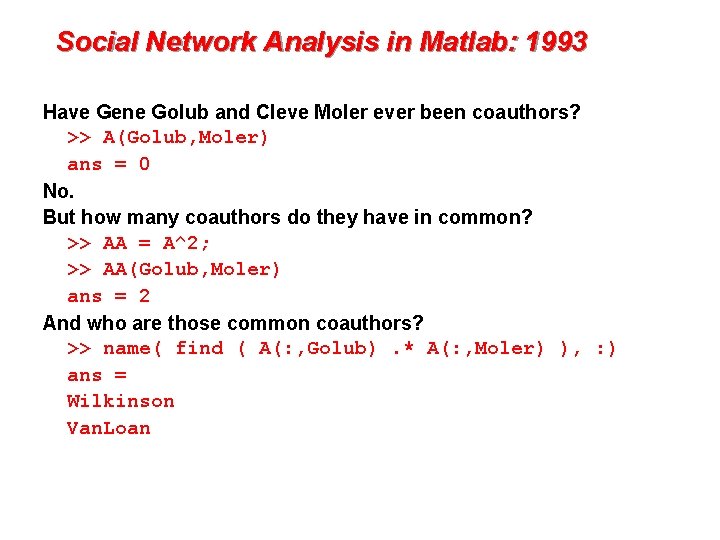 Social Network Analysis in Matlab: 1993

Have Gene Golub and Cleve Moler ever been coauthors?
>> A(Golub,Moler)
ans = 0
No.
But how many coauthors do they have in common?
>> AA = A^2;
>> AA(Golub,Moler)
ans = 2
And who are those common coauthors?
>> name( find ( A(:,Golub) .* A(:,Moler) ), :)
ans =
Wilkinson
VanLoan